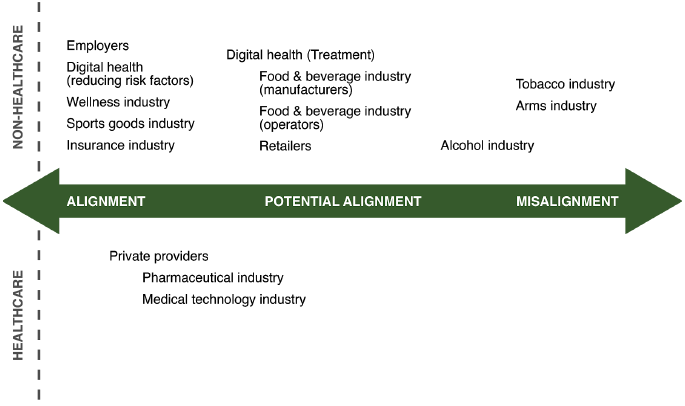 NON-HEALTHCARE

Employers
Digital health (reducing risk factors)
Wellness industry
Sports goods industry
Insurance industry

Digital health (Treatment)
Food & beverage industry (manufacturers)
Food & beverage industry (operators)
Retailers

Tobacco industry
Arms industry
Alcohol industry

ALIGNMENT
POTENTIAL ALIGNMENT
MISALIGNMENT

HEALTHCARE

Private providers
Pharmaceutical industry
Medical technology industry